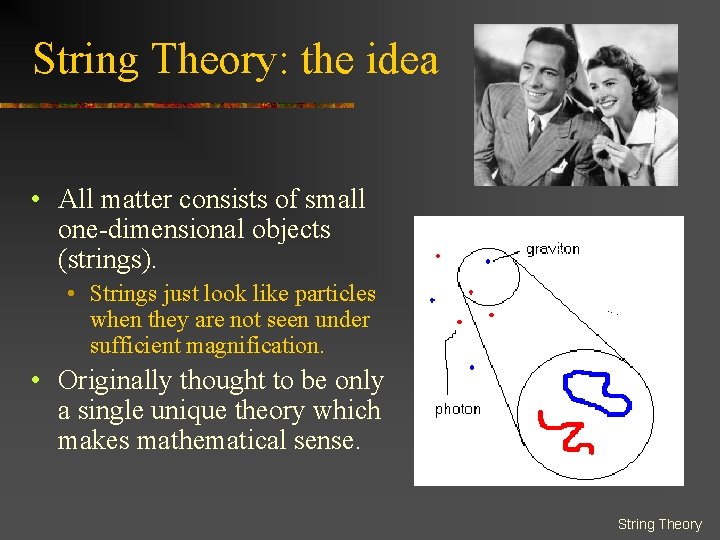 String Theory: the idea

• All matter consists of small one-dimensional objects (strings).
  • Strings just look like particles when they are not seen under sufficient magnification.
• Originally thought to be only a single unique theory which makes mathematical sense.

graviton

photon

String Theory